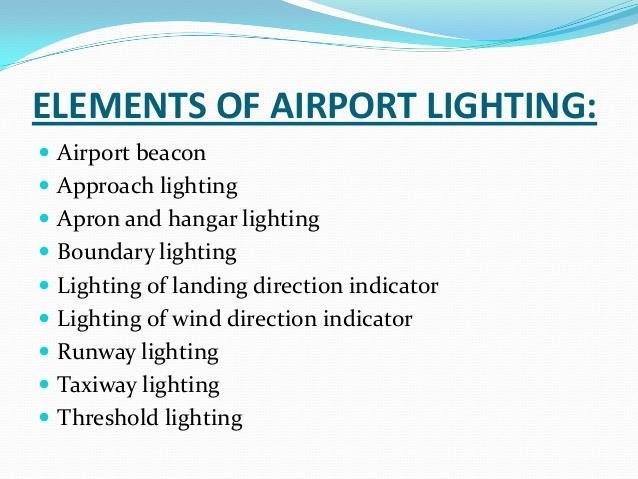 ELEMENTS OF AIRPORT LIGHTING:

- Airport beacon
- Approach lighting
- Apron and hangar lighting
- Boundary lighting
- Lighting of landing direction indicator
- Lighting of wind direction indicator
- Runway lighting
- Taxiway lighting
- Threshold lighting